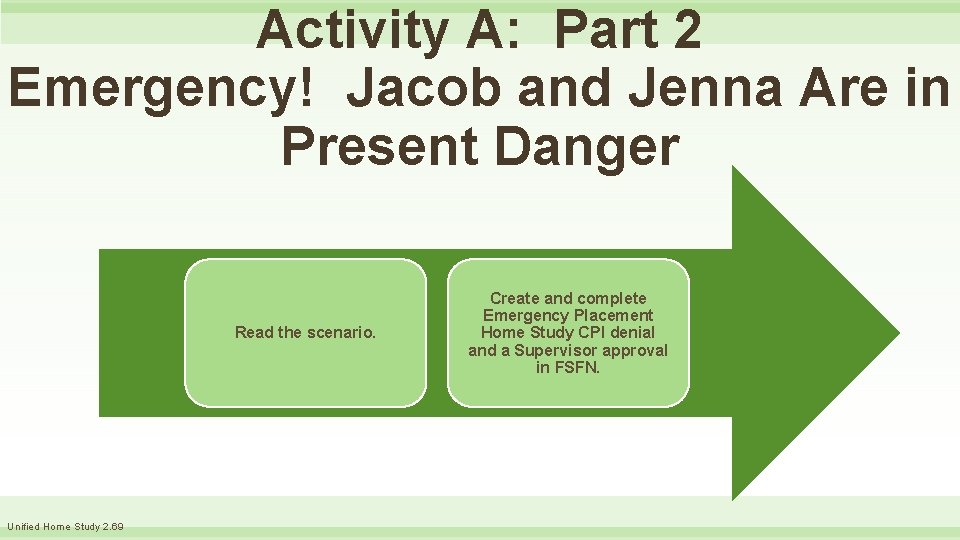 Activity A: Part 2
Emergency! Jacob and Jenna Are in Present Danger

Read the scenario.

Create and complete Emergency Placement Home Study CPI denial and a Supervisor approval in FSFN.

Unified Home Study 2.69